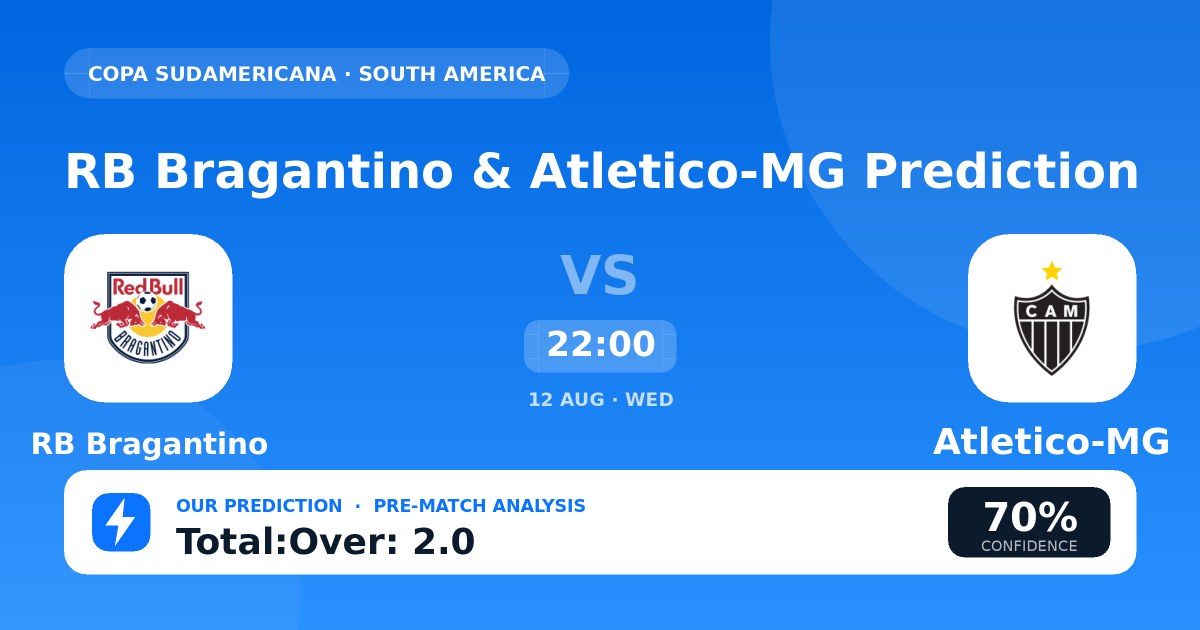 COPA SUDAMERICANA · SOUTH AMERICA

RB Bragantino & Atletico-MG Prediction

Red Bull BRAGANTINO

VS

22:00

12 AUG · WED

CAM

RB Bragantino

Atletico-MG

OUR PREDICTION · PRE-MATCH ANALYSIS

Total:Over: 2.0

70%
CONFIDENCE